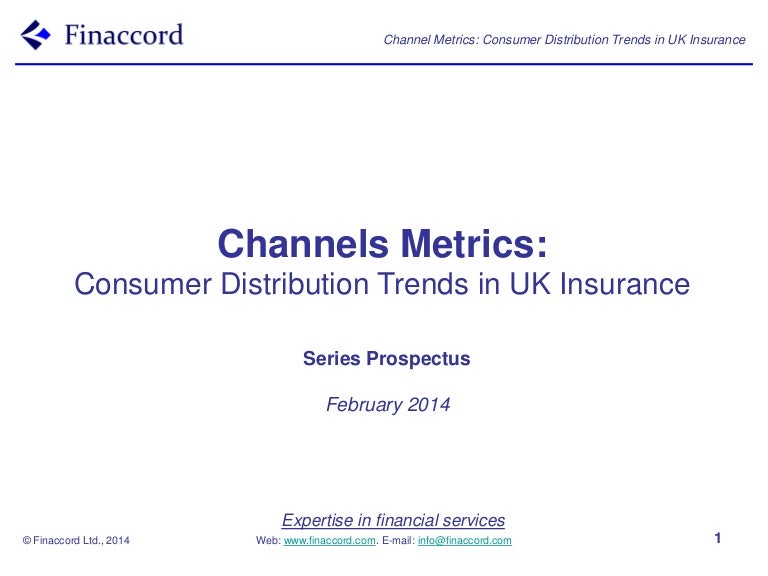 Finaccord

Channel Metrics: Consumer Distribution Trends in UK Insurance

Channels Metrics:
Consumer Distribution Trends in UK Insurance

Series Prospectus

February 2014

Expertise in financial services

© Finaccord Ltd., 2014

Web: www.finaccord.com. E-mail: info@finaccord.com

1